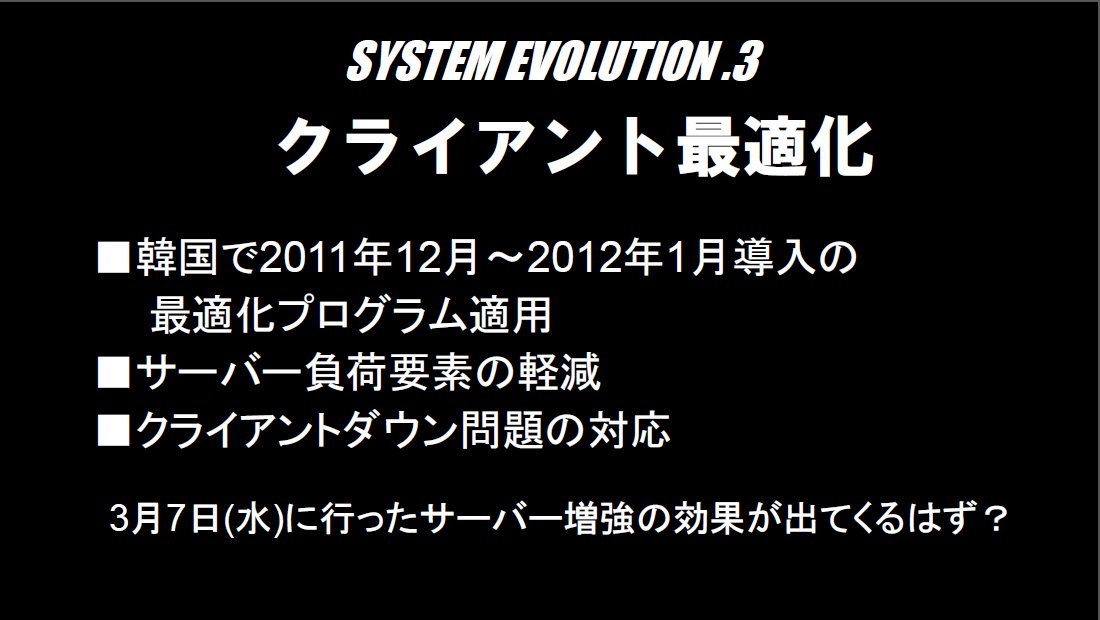 SYSTEM EVOLUTION .3
クライアント最適化

■韓国で2011年12月～2012年1月導入の最適化プログラム適用
■サーバー負荷要素の軽減
■クライアントダウン問題の対応

3月7日(水)に行ったサーバー増強の効果が出てくるはず？